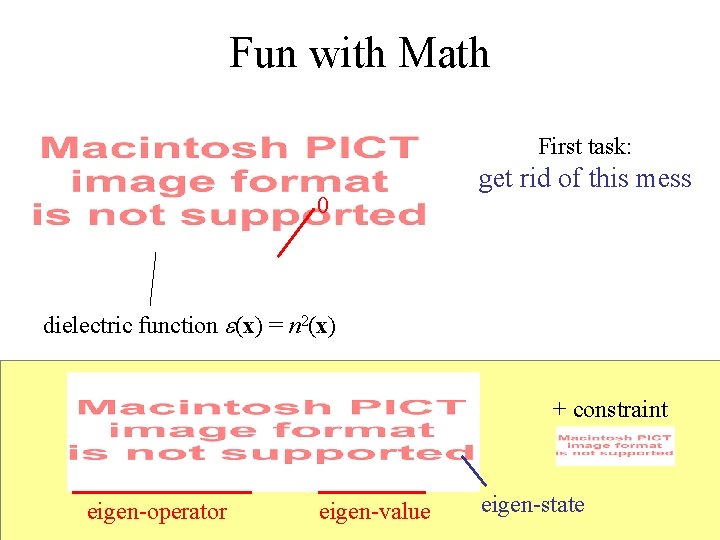 Fun with Math

Macintosh PICT image format is not supported

0

First task: get rid of this mess

dielectric function $\varepsilon(\mathbf{x}) = n^2(\mathbf{x})$

Macintosh PICT image format is not supported

+ constraint

Macintosh PICT image format is not supported

eigen-operator

eigen-value

eigen-state